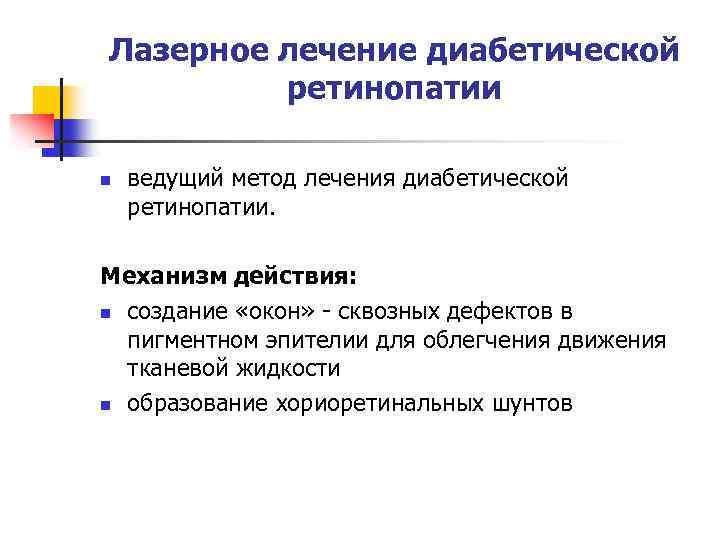 Лазерное лечение диабетической ретинопатии

- ведущий метод лечения диабетической ретинопатии.

Механизм действия:

- создание «окон» - сквозных дефектов в пигментном эпителии для облегчения движения тканевой жидкости
- образование хориоретинальных шунтов